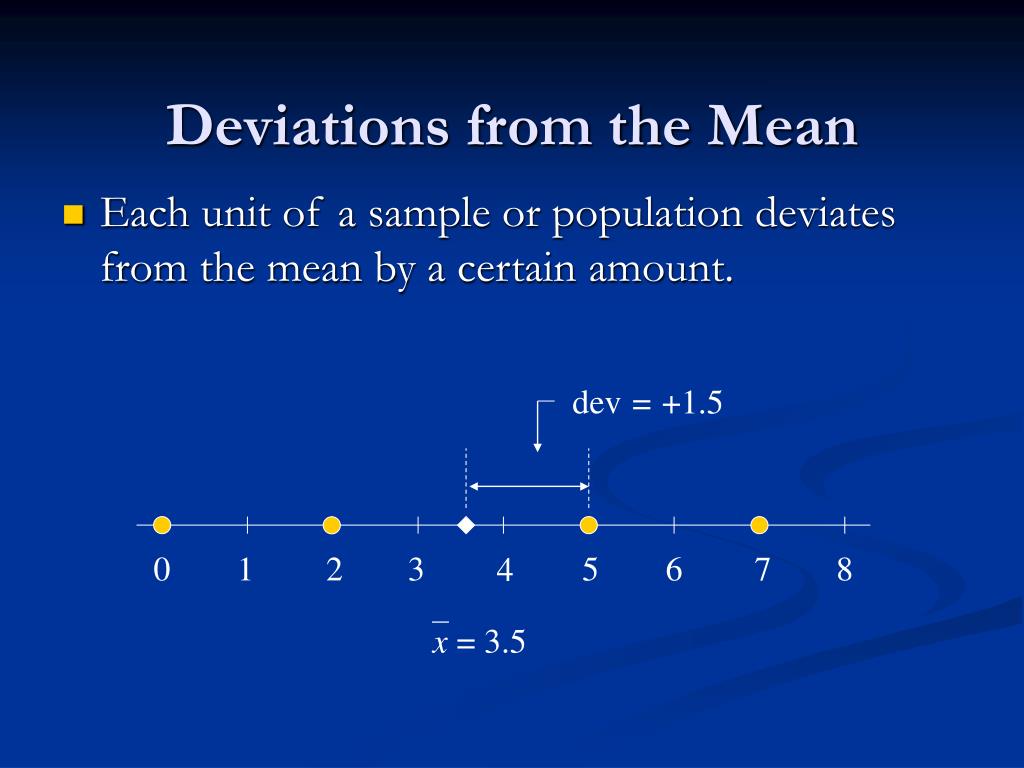 Deviations from the Mean

Each unit of a sample or population deviates from the mean by a certain amount.

dev = +1.5

0 1 2 3 4 5 6 7 8

$\bar{x} = 3.5$